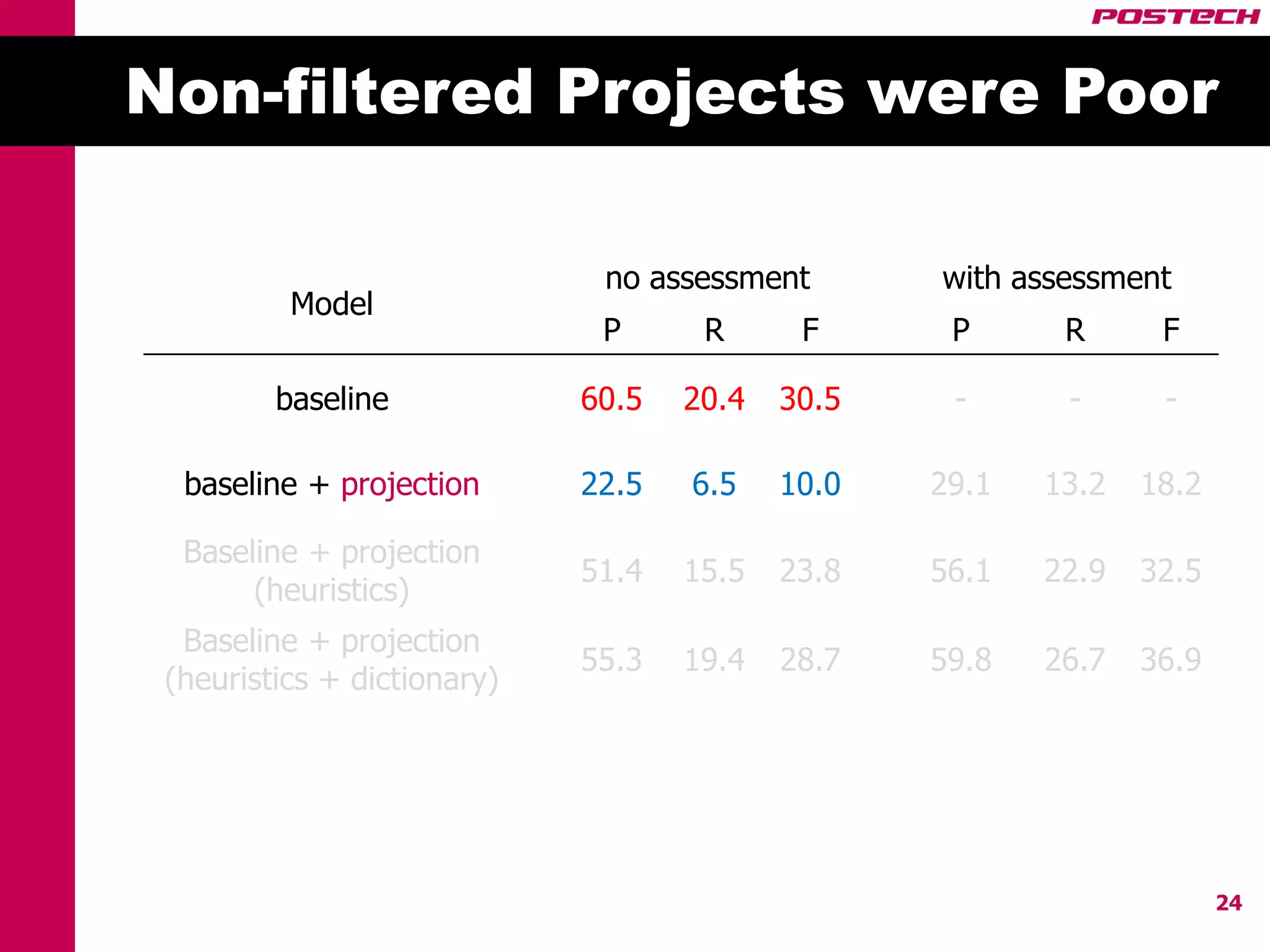 POSTECH

Non-filtered Projects were Poor

| Model | no assessment P | no assessment R | no assessment F | with assessment P | with assessment R | with assessment F |
|---|---|---|---|---|---|---|
| baseline | 60.5 | 20.4 | 30.5 | - | - | - |
| baseline + projection | 22.5 | 6.5 | 10.0 | 29.1 | 13.2 | 18.2 |
| Baseline + projection (heuristics) | 51.4 | 15.5 | 23.8 | 56.1 | 22.9 | 32.5 |
| Baseline + projection (heuristics + dictionary) | 55.3 | 19.4 | 28.7 | 59.8 | 26.7 | 36.9 |

24